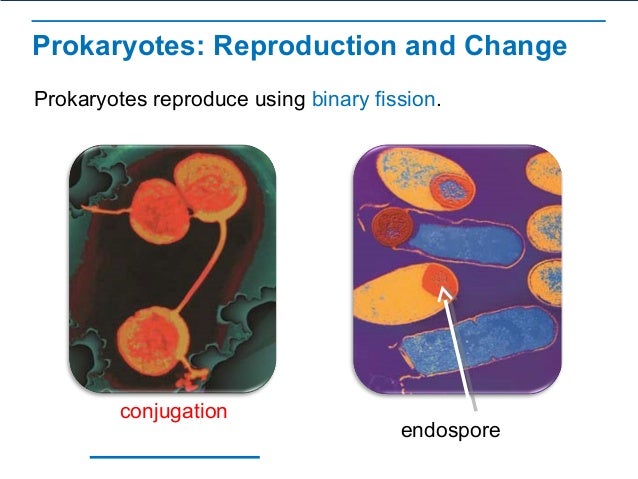 Prokaryotes: Reproduction and Change

Prokaryotes reproduce using binary fission.

conjugation

endospore